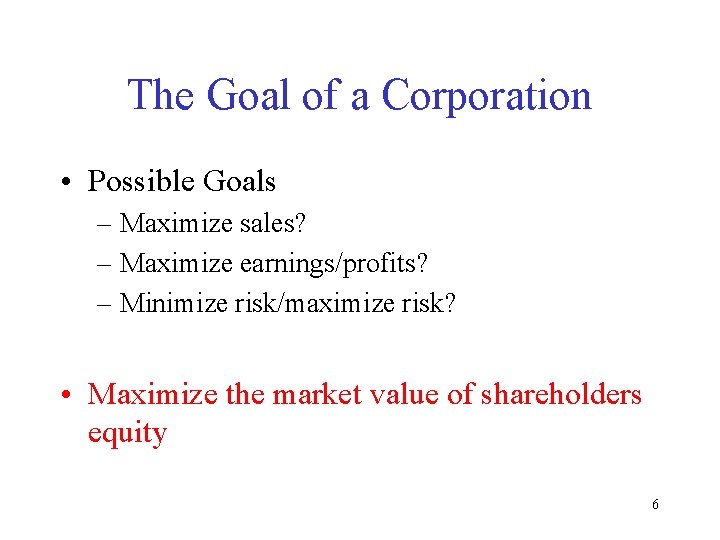 The Goal of a Corporation

• Possible Goals
– Maximize sales?
– Maximize earnings/profits?
– Minimize risk/maximize risk?

• Maximize the market value of shareholders equity

6